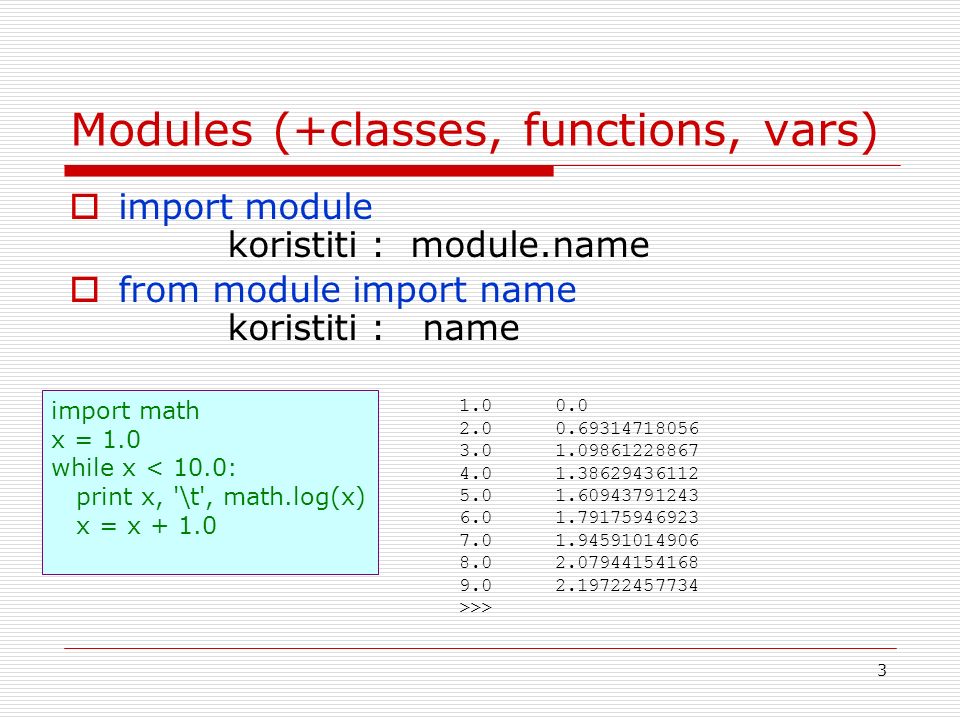 Modules (+classes, functions, vars)

import module
koristiti : module.name

from module import name
koristiti : name

import math
x = 1.0
while x < 10.0:
print x, '\t', math.log(x)
x = x + 1.0

1.0 0.0
2.0 0.69314718056
3.0 1.09861228867
4.0 1.38629436112
5.0 1.60943791243
6.0 1.79175946923
7.0 1.94591014906
8.0 2.07944154168
9.0 2.19722457734
>>>

3